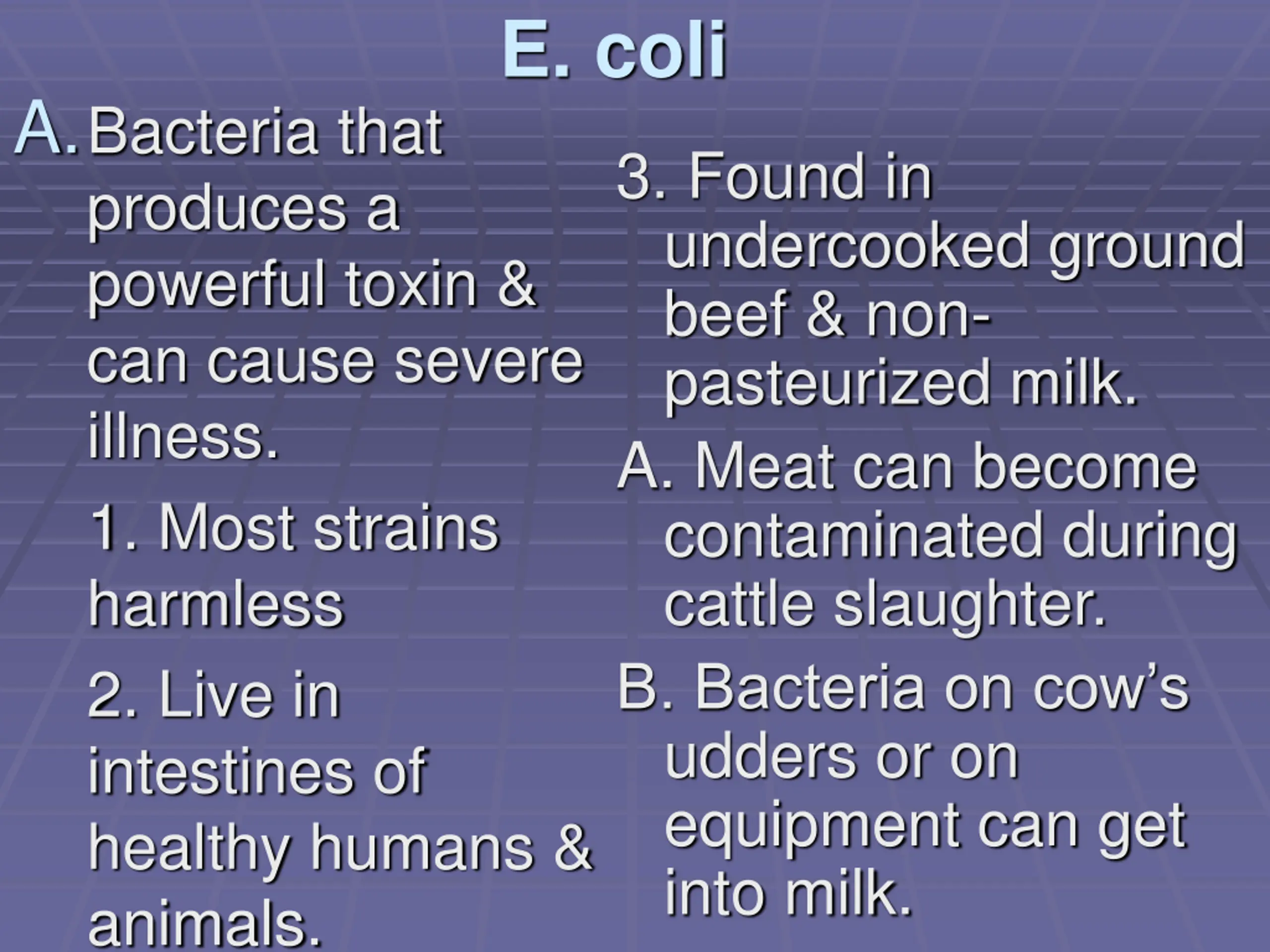 E. coli

A. Bacteria that produces a powerful toxin & can cause severe illness.

1. Most strains harmless

2. Live in intestines of healthy humans & animals.

3. Found in undercooked ground beef & non-pasteurized milk.

A. Meat can become contaminated during cattle slaughter.

B. Bacteria on cow's udders or on equipment can get into milk.